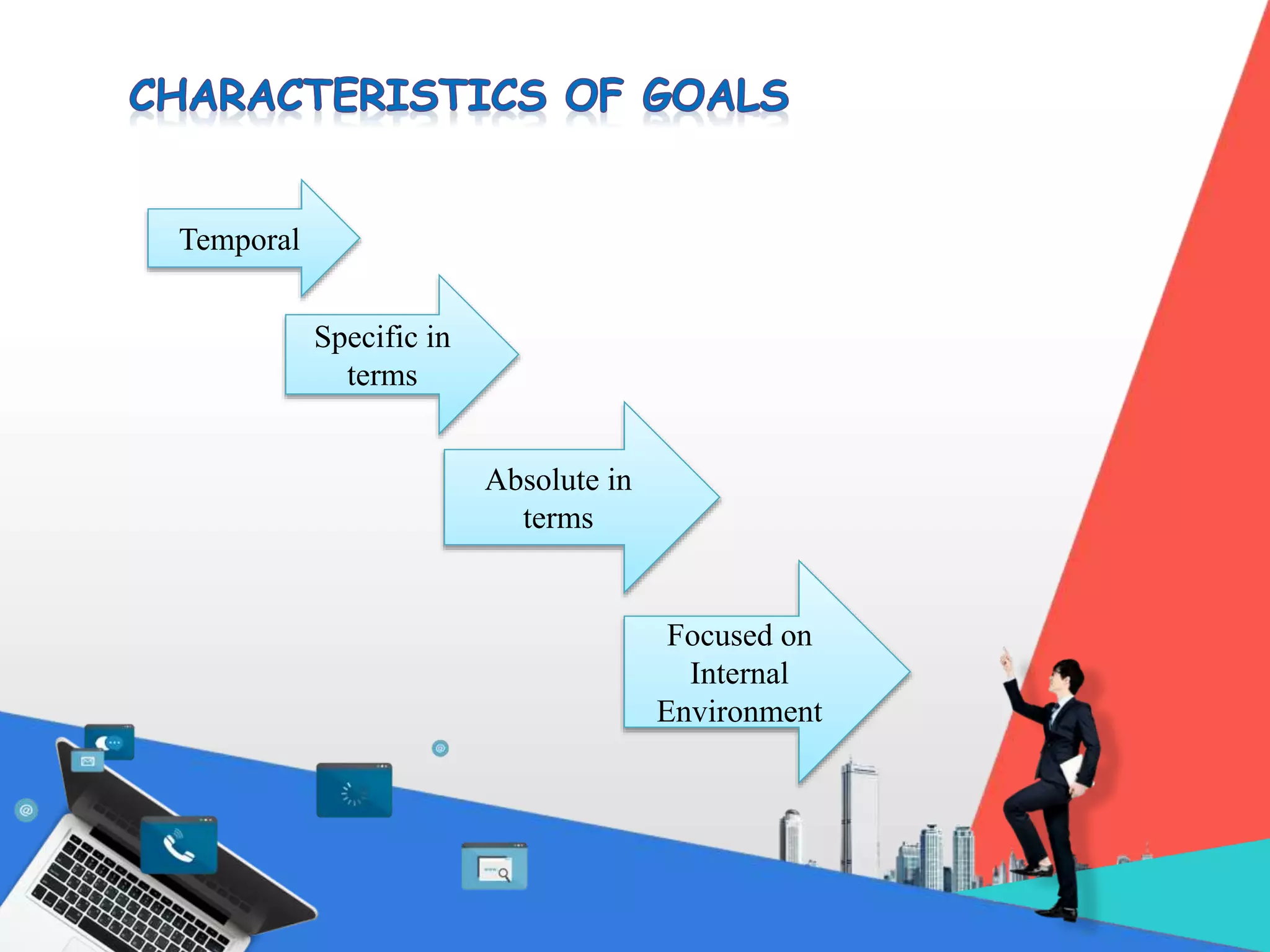 CHARACTERISTICS OF GOALS

Temporal

Specific in terms

Absolute in terms

Focused on Internal Environment